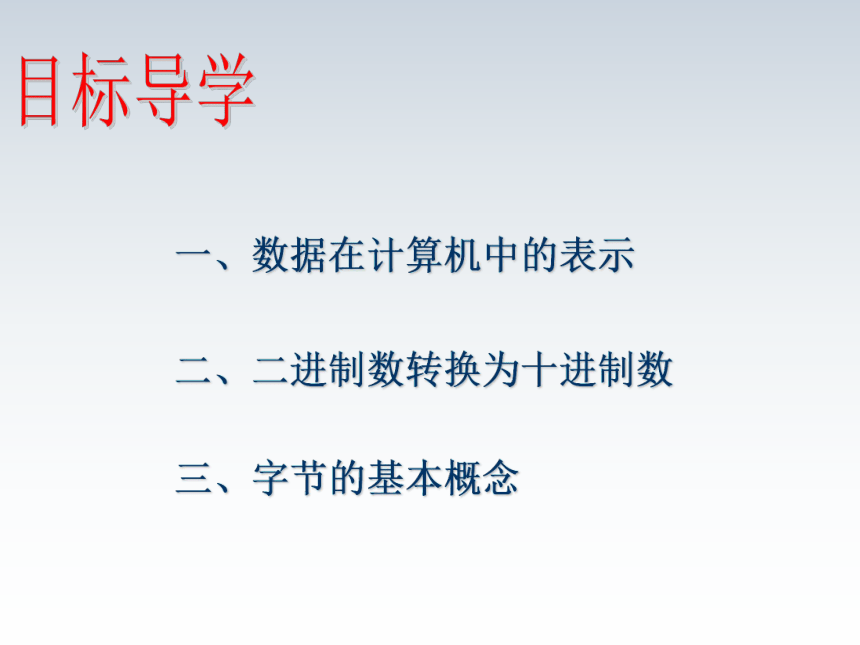 目标导学

一、数据在计算机中的表示

二、二进制数转换为十进制数

三、字节的基本概念